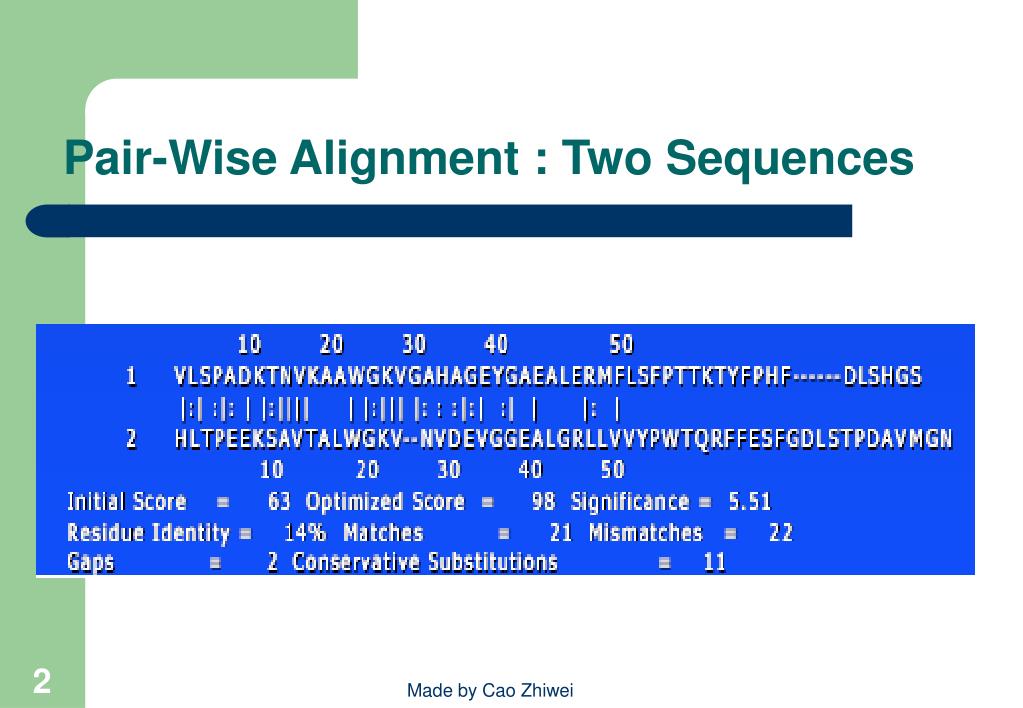 Pair-Wise Alignment : Two Sequences

10 20 30 40 50
1 VLSPADKTNVKAAWGKVGAHAGEYGAEALERMFLSFPTTKTYFPHF------DLSHGS
|:| :|: | |:||| | |:||| |: : :|:| :| | |: |
2 HLTPEEKSAVTALWGKV--NVDEVGGEALGRLLVVYPWTQRFFESFGDLSTPDAVMGN
10 20 30 40 50
Initial Score = 63 Optimized Score = 98 Significance = 5.51
Residue Identity = 14% Matches = 21 Mismatches = 22
Gaps = 2 Conservative Substitutions = 11

2

Made by Cao Zhiwei